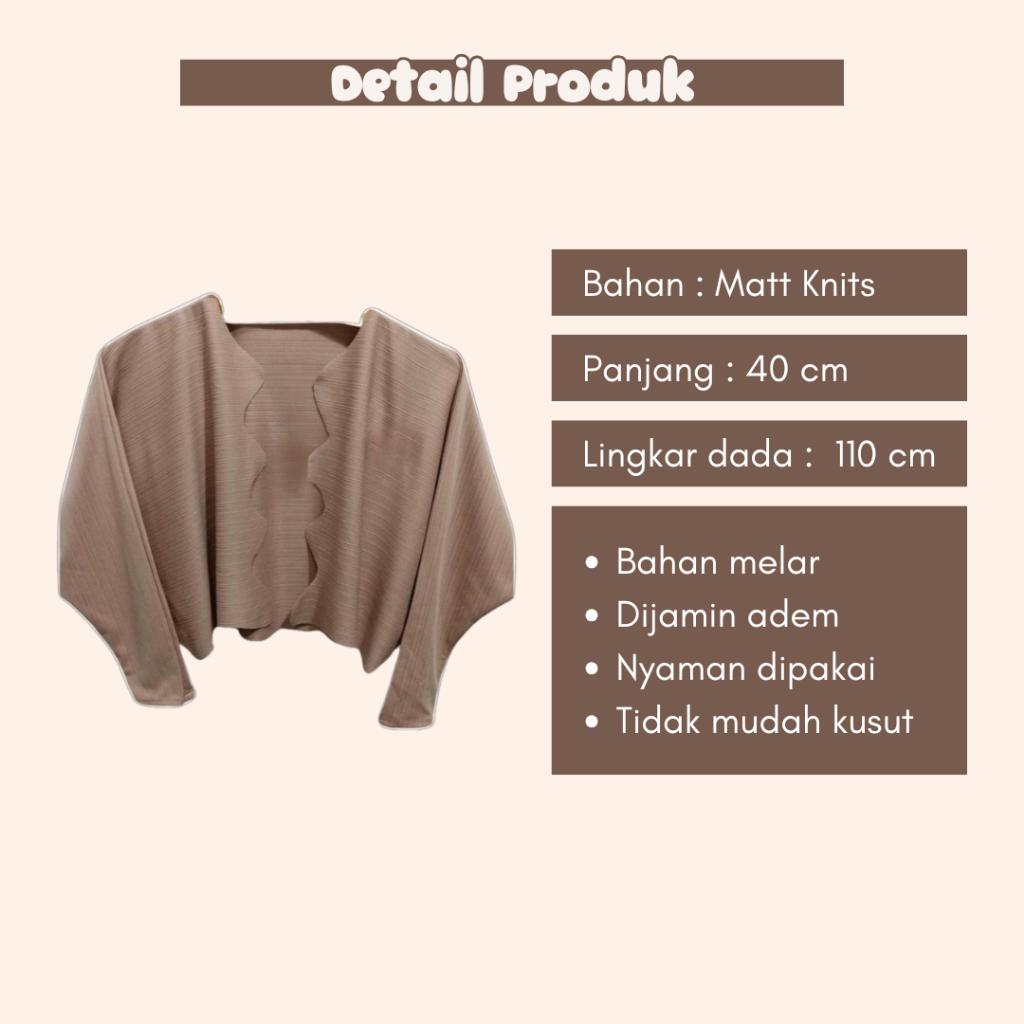 Detail Produk

Bahan : Matt Knits

Panjang : 40 cm

Lingkar dada : 110 cm

• Bahan melar
• Dijamin adem
• Nyaman dipakai
• Tidak mudah kusut